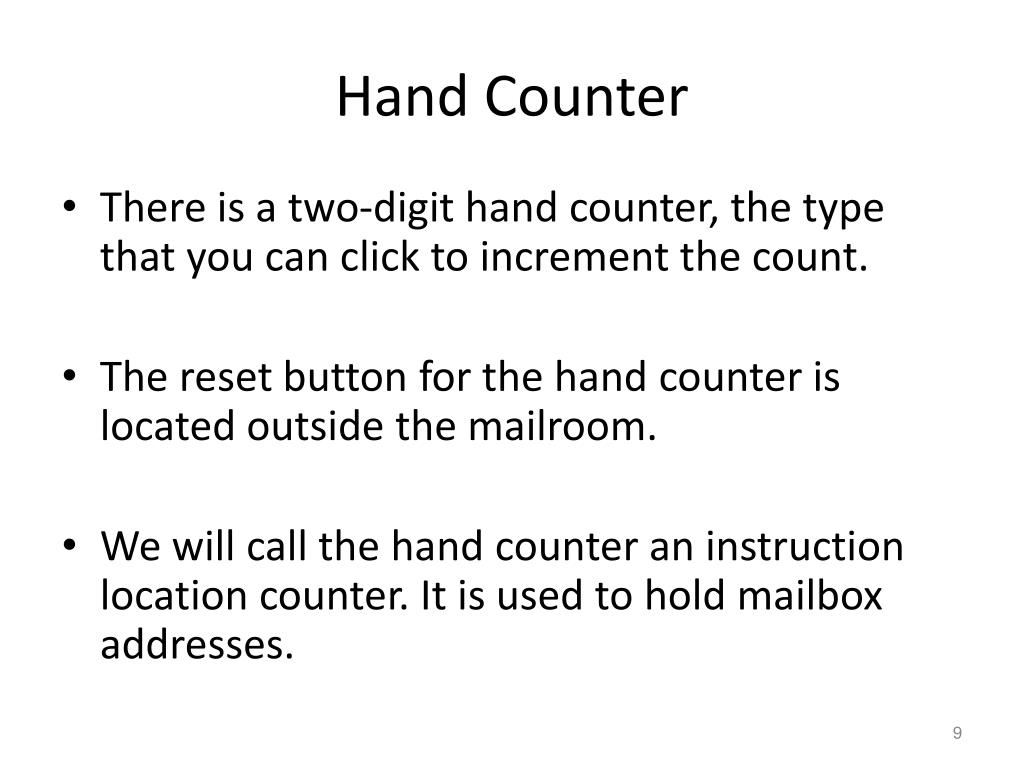 Hand Counter

• There is a two-digit hand counter, the type that you can click to increment the count.

• The reset button for the hand counter is located outside the mailroom.

• We will call the hand counter an instruction location counter. It is used to hold mailbox addresses.

9